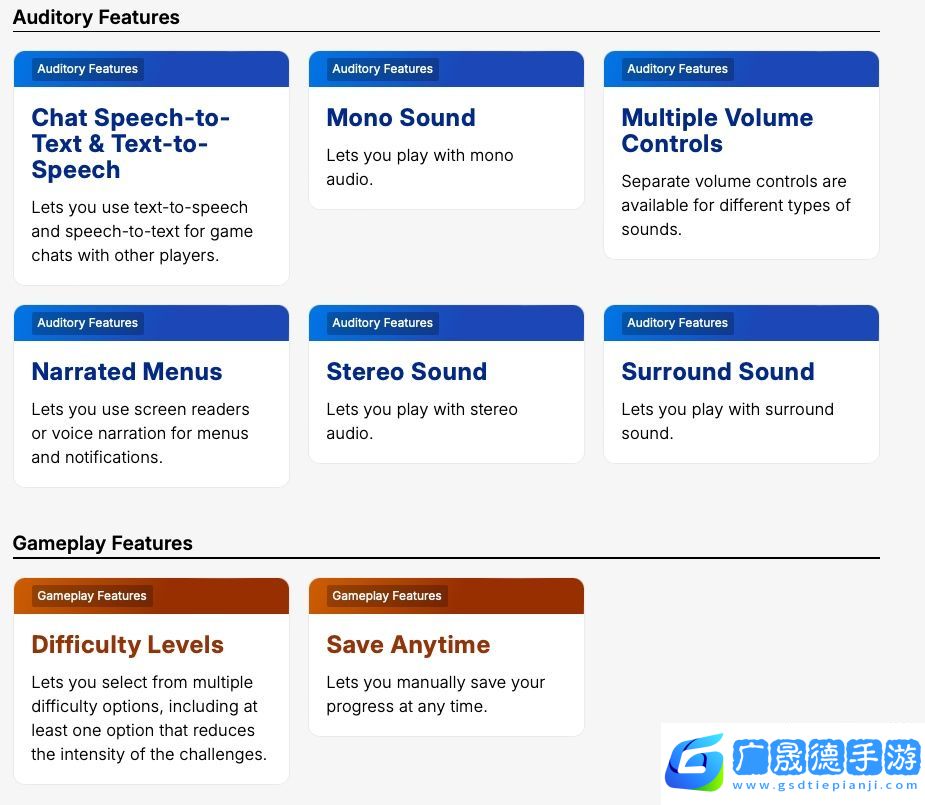 Auditory Features

Auditory Features

Chat Speech-to-Text & Text-to-Speech

Lets you use text-to-speech and speech-to-text for game chats with other players.

Auditory Features

Mono Sound

Lets you play with mono audio.

Auditory Features

Multiple Volume Controls

Separate volume controls are available for different types of sounds.

Auditory Features

Narrated Menus

Lets you use screen readers or voice narration for menus and notifications.

Auditory Features

Stereo Sound

Lets you play with stereo audio.

Auditory Features

Surround Sound

Lets you play with surround sound.

Gameplay Features

Gameplay Features

Difficulty Levels

Lets you select from multiple difficulty options, including at least one option that reduces the intensity of the challenges.

Gameplay Features

Save Anytime

Lets you manually save your progress at any time.

广晟德手游
www.gsdtiepianji.com